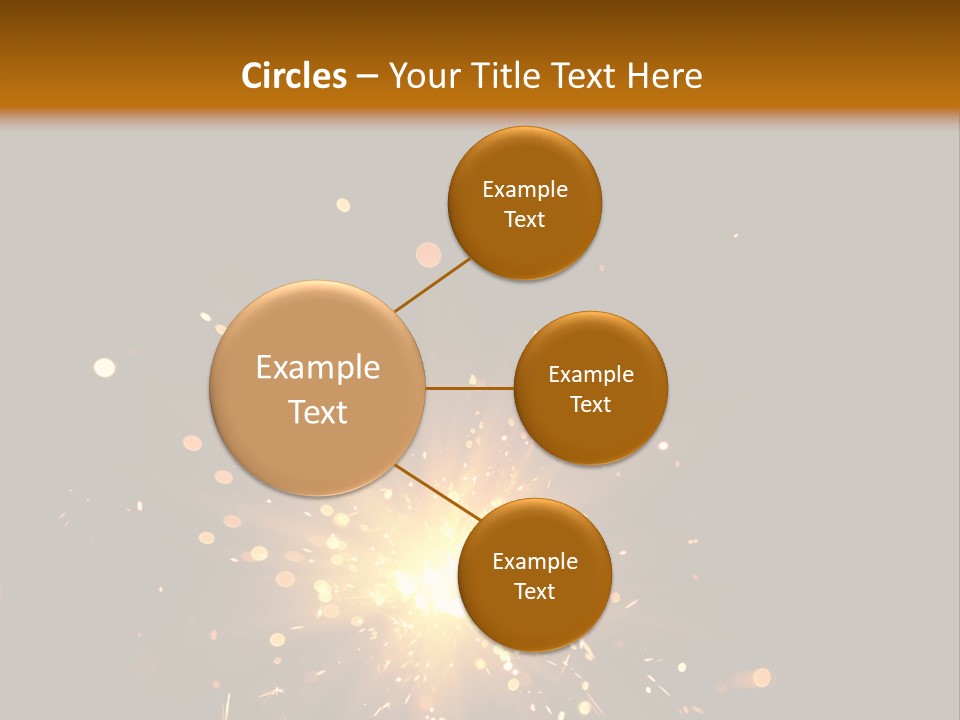 Circles – Your Title Text Here

Example Text

Example Text

Example Text

Example Text